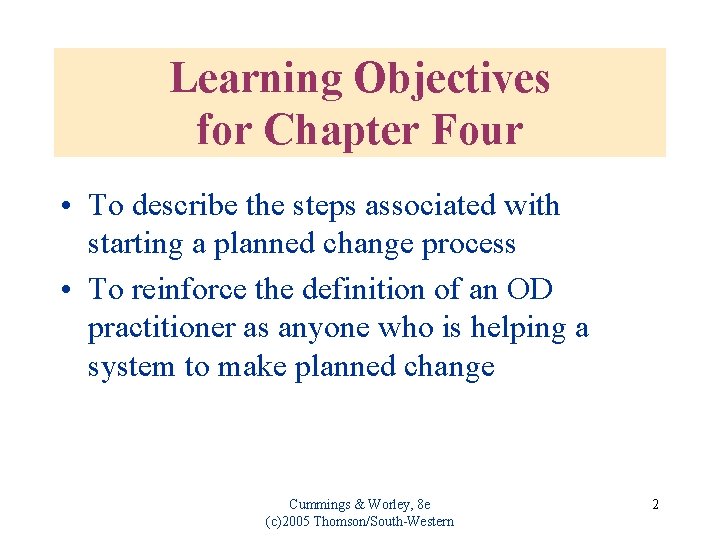 Learning Objectives for Chapter Four

• To describe the steps associated with starting a planned change process

• To reinforce the definition of an OD practitioner as anyone who is helping a system to make planned change

Cummings & Worley, 8e
(c)2005 Thomson/South-Western

2